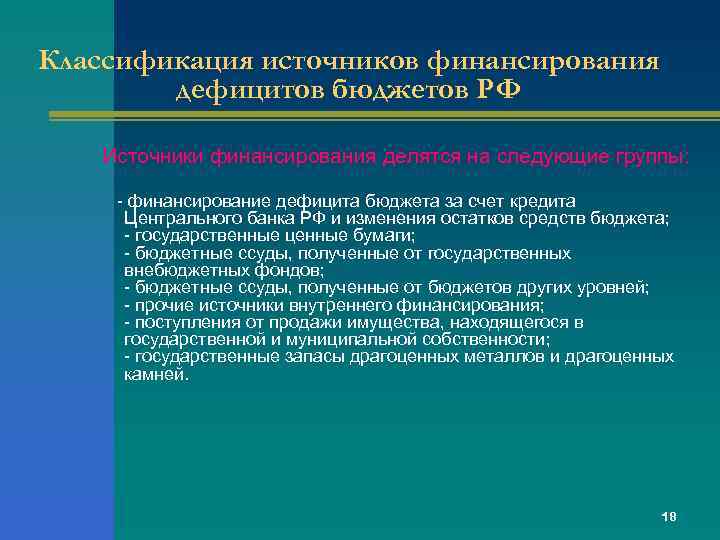 Классификация источников финансирования дефицитов бюджетов РФ

Источники финансирования делятся на следующие группы:

- финансирование дефицита бюджета за счет кредита Центрального банка РФ и изменения остатков средств бюджета;
- государственные ценные бумаги;
- бюджетные ссуды, полученные от государственных внебюджетных фондов;
- бюджетные ссуды, полученные от бюджетов других уровней;
- прочие источники внутреннего финансирования;
- поступления от продажи имущества, находящегося в государственной и муниципальной собственности;
- государственные запасы драгоценных металлов и драгоценных камней.

18